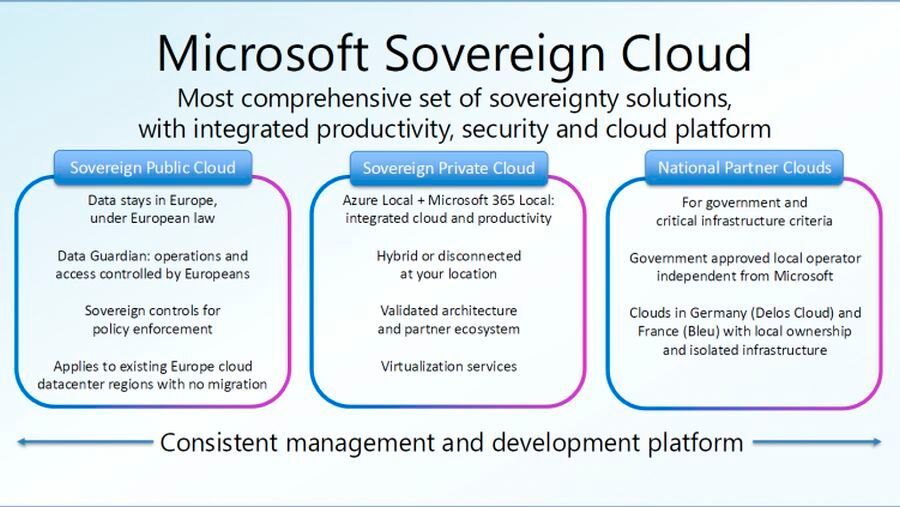 Microsoft Sovereign Cloud

Most comprehensive set of sovereignty solutions, with integrated productivity, security and cloud platform

Sovereign Public Cloud

Data stays in Europe, under European law

Data Guardian: operations and access controlled by Europeans

Sovereign controls for policy enforcement

Applies to existing Europe cloud datacenter regions with no migration

Sovereign Private Cloud

Azure Local + Microsoft 365 Local: integrated cloud and productivity

Hybrid or disconnected at your location

Validated architecture and partner ecosystem

Virtualization services

National Partner Clouds

For government and critical infrastructure criteria

Government approved local operator independent from Microsoft

Clouds in Germany (Delos Cloud) and France (Bleu) with local ownership and isolated infrastructure

Consistent management and development platform